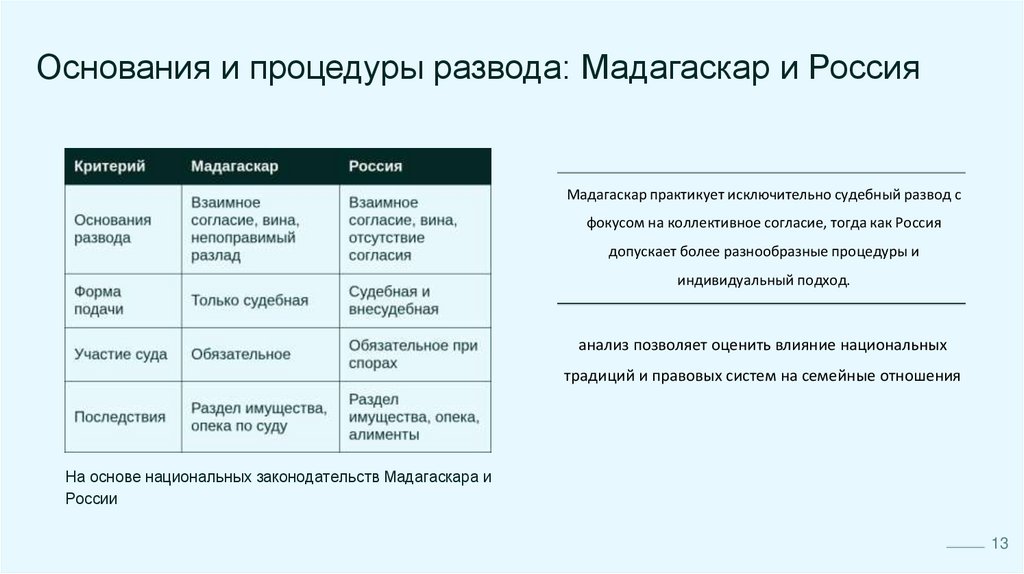 Основания и процедуры развода: Мадагаскар и Россия

| Критерий | Мадагаскар | Россия |
|---|---|---|
| Основания развода | Взаимное согласие, вина, непоправимый разлад | Взаимное согласие, вина, отсутствие согласия |
| Форма подачи | Только судебная | Судебная и внесудебная |
| Участие суда | Обязательное | Обязательное при спорах |
| Последствия | Раздел имущества, опека по суду | Раздел имущества, опека, алименты |

На основе национальных законодательств Мадагаскара и России

Мадагаскар практикует исключительно судебный развод с фокусом на коллективное согласие, тогда как Россия допускает более разнообразные процедуры и индивидуальный подход.

анализ позволяет оценить влияние национальных традиций и правовых систем на семейные отношения

13